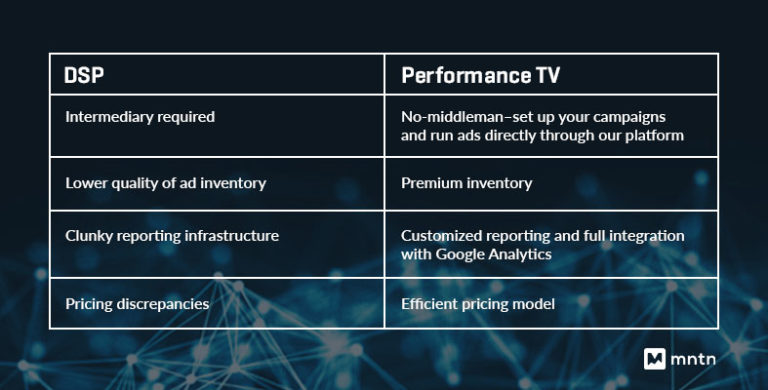 | DSP | Performance TV |
|---|---|
| Intermediary required | No-middleman–set up your campaigns and run ads directly through our platform |
| Lower quality of ad inventory | Premium inventory |
| Clunky reporting infrastructure | Customized reporting and full integration with Google Analytics |
| Pricing discrepancies | Efficient pricing model |

mntn